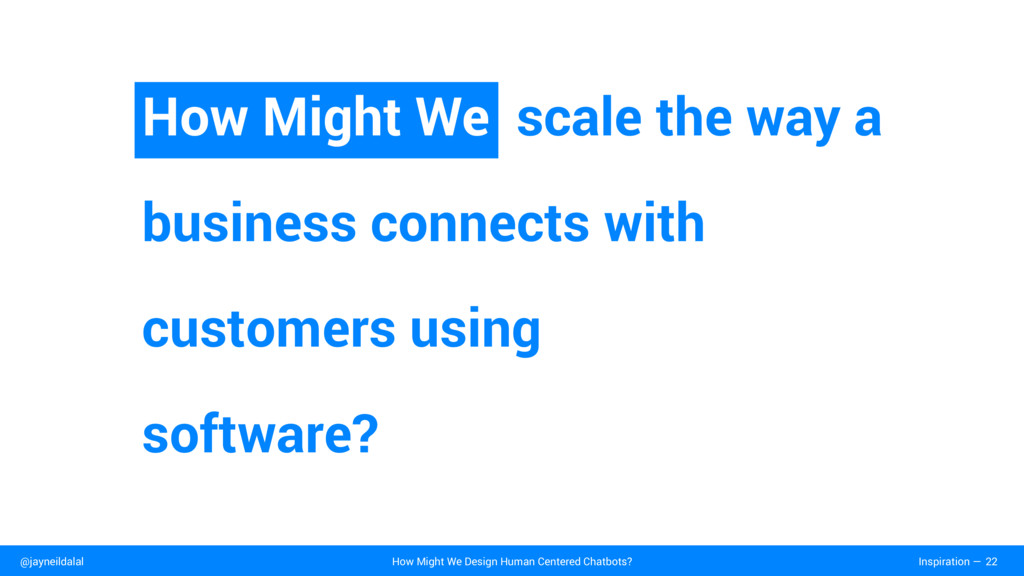 How Might We scale the way a business connects with customers using software?

@jayneildalal How Might We Design Human Centered Chatbots? Inspiration — 22